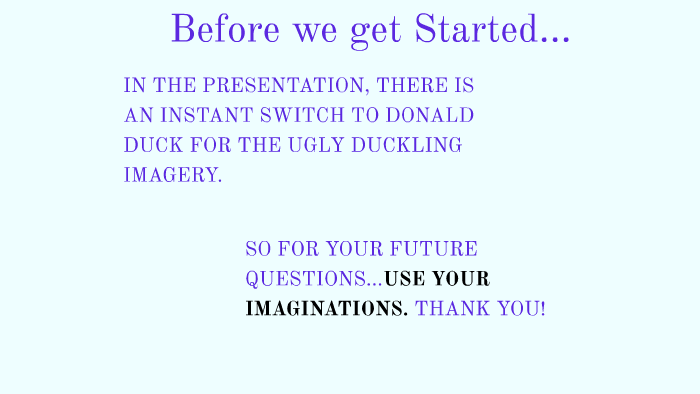 Before we get Started...

IN THE PRESENTATION, THERE IS AN INSTANT SWITCH TO DONALD DUCK FOR THE UGLY DUCKLING IMAGERY.

SO FOR YOUR FUTURE QUESTIONS...USE YOUR IMAGINATIONS. THANK YOU!